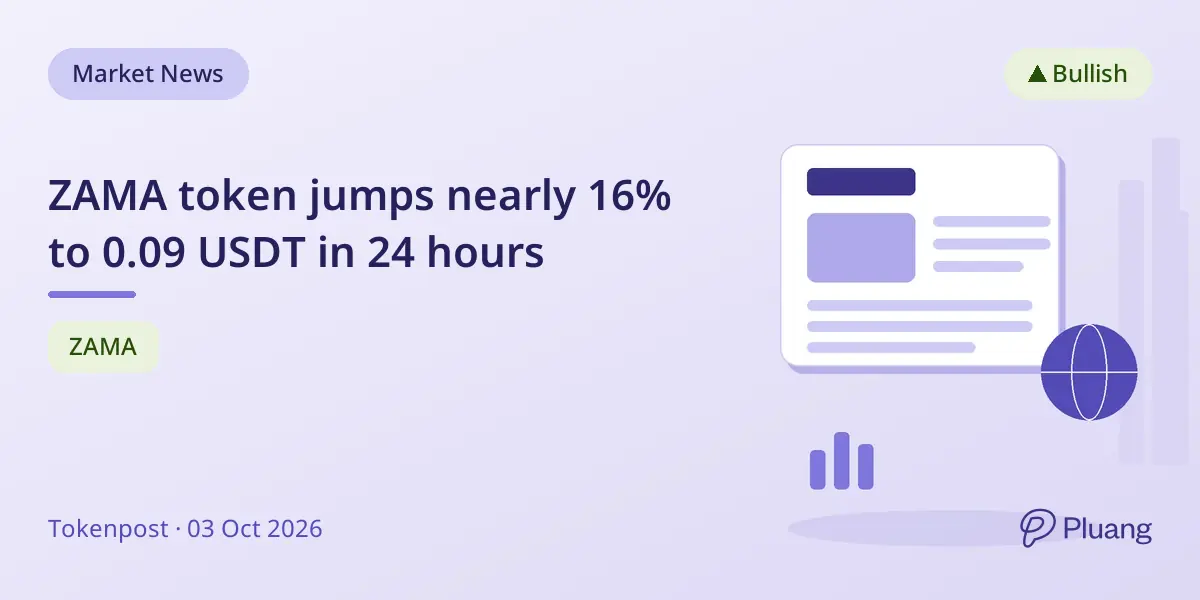 Market News

▲ Bullish

ZAMA token jumps nearly 16% to 0.09 USDT in 24 hours

ZAMA

Tokenpost · 03 Oct 2026

Pluang